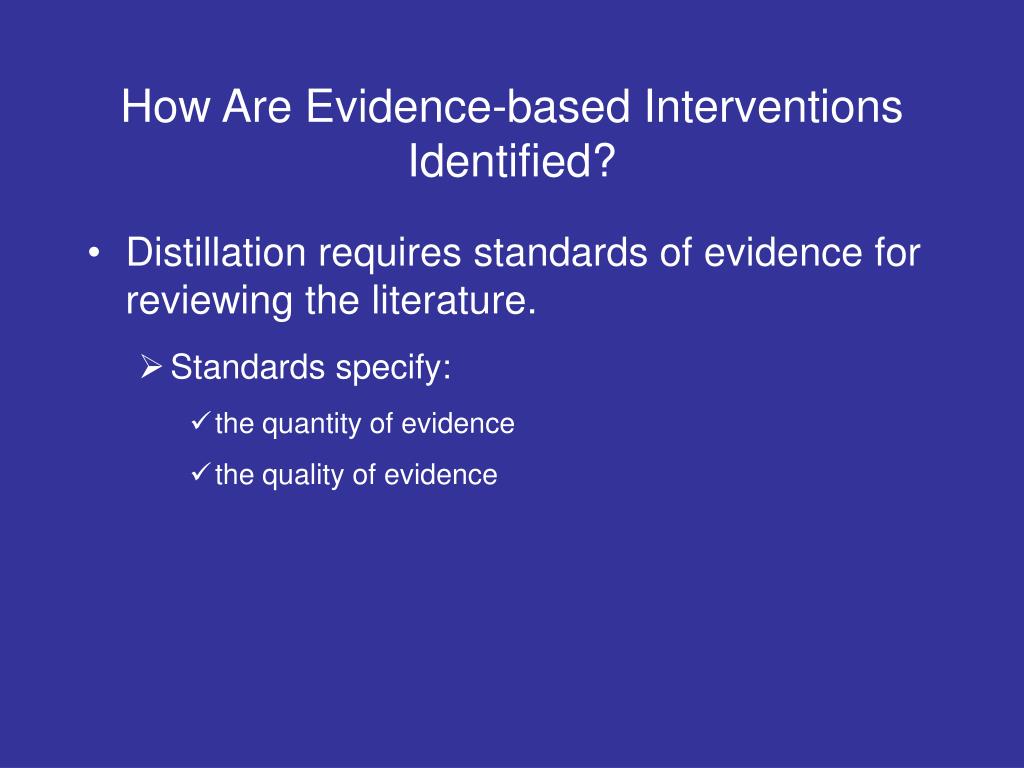 How Are Evidence-based Interventions Identified?

• Distillation requires standards of evidence for reviewing the literature.

➢ Standards specify:

✓ the quantity of evidence

✓ the quality of evidence